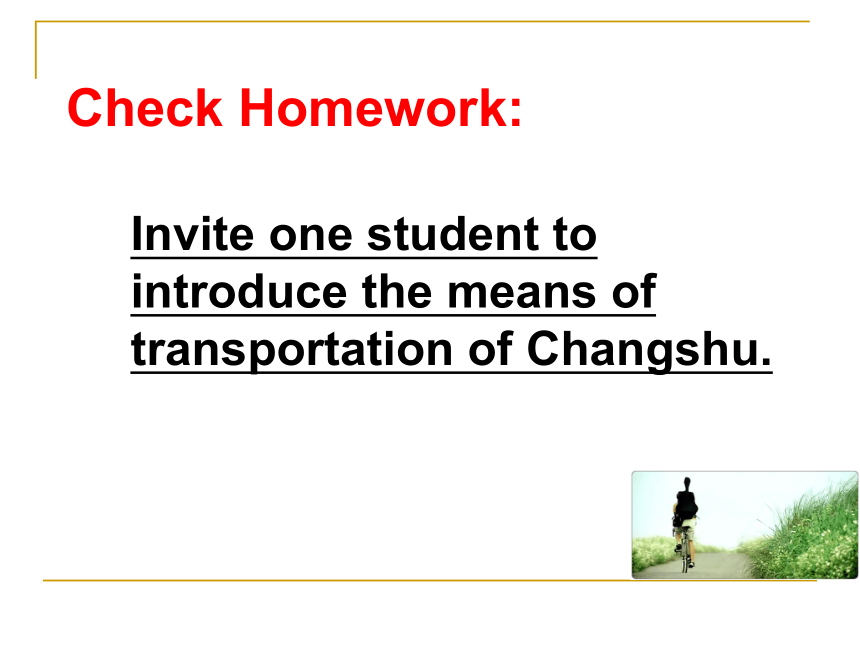 Check Homework:

Invite one student to introduce the means of transportation of Changshu.